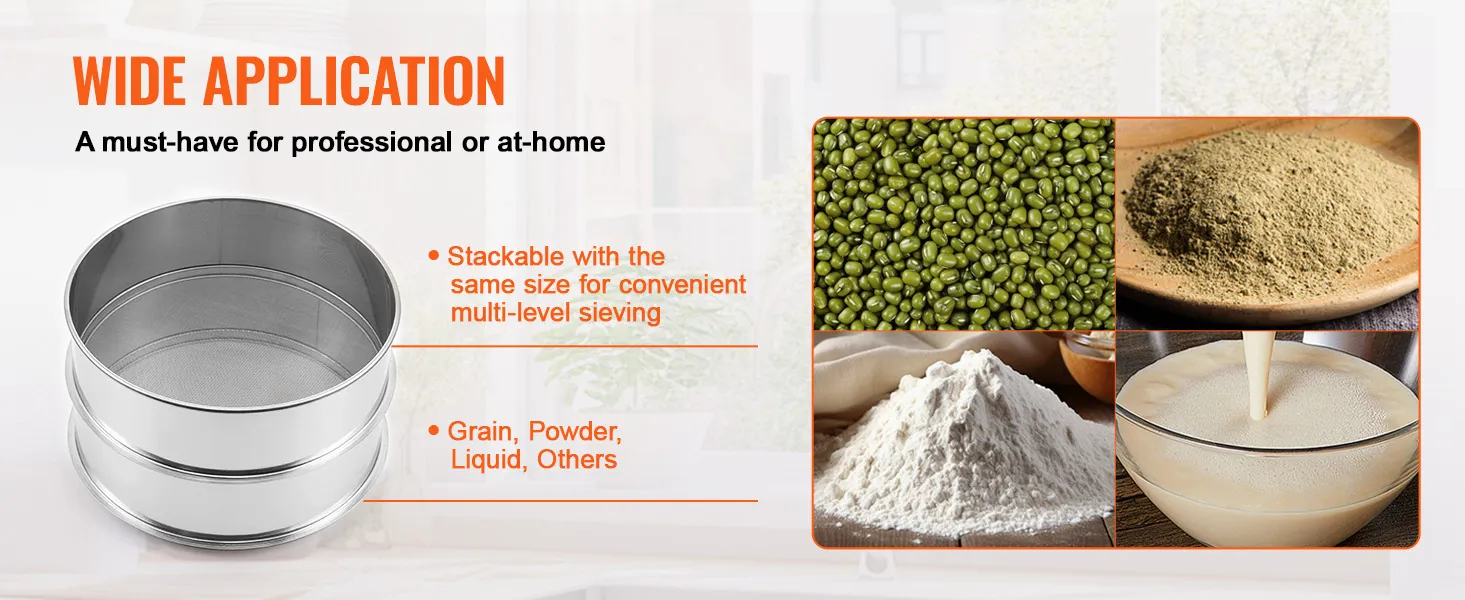 WIDE APPLICATION

A must-have for professional or at-home

• Stackable with the same size for convenient multi-level sieving

• Grain, Powder, Liquid, Others